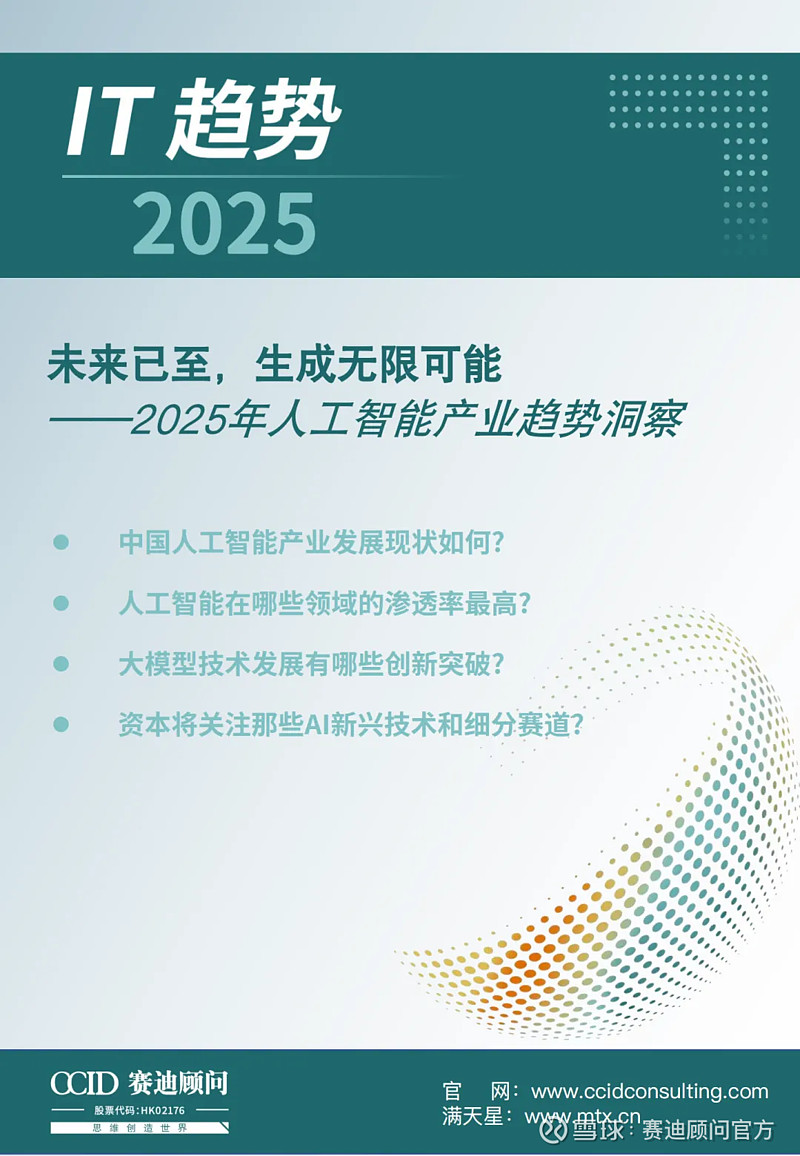 IT 趋势
2025

未来已至，生成无限可能
——2025年人工智能产业趋势洞察

中国人工智能产业发展现状如何？

人工智能在哪些领域的渗透率最高？

大模型技术发展有哪些创新突破？

资本将关注那些AI新兴技术和细分赛道？

CCID 赛迪顾问
股票代码:HK02176
思维创造世界

官　网：www.ccidconsulting.com
满天星：www.mtx.cn

雪球：赛迪顾问官方